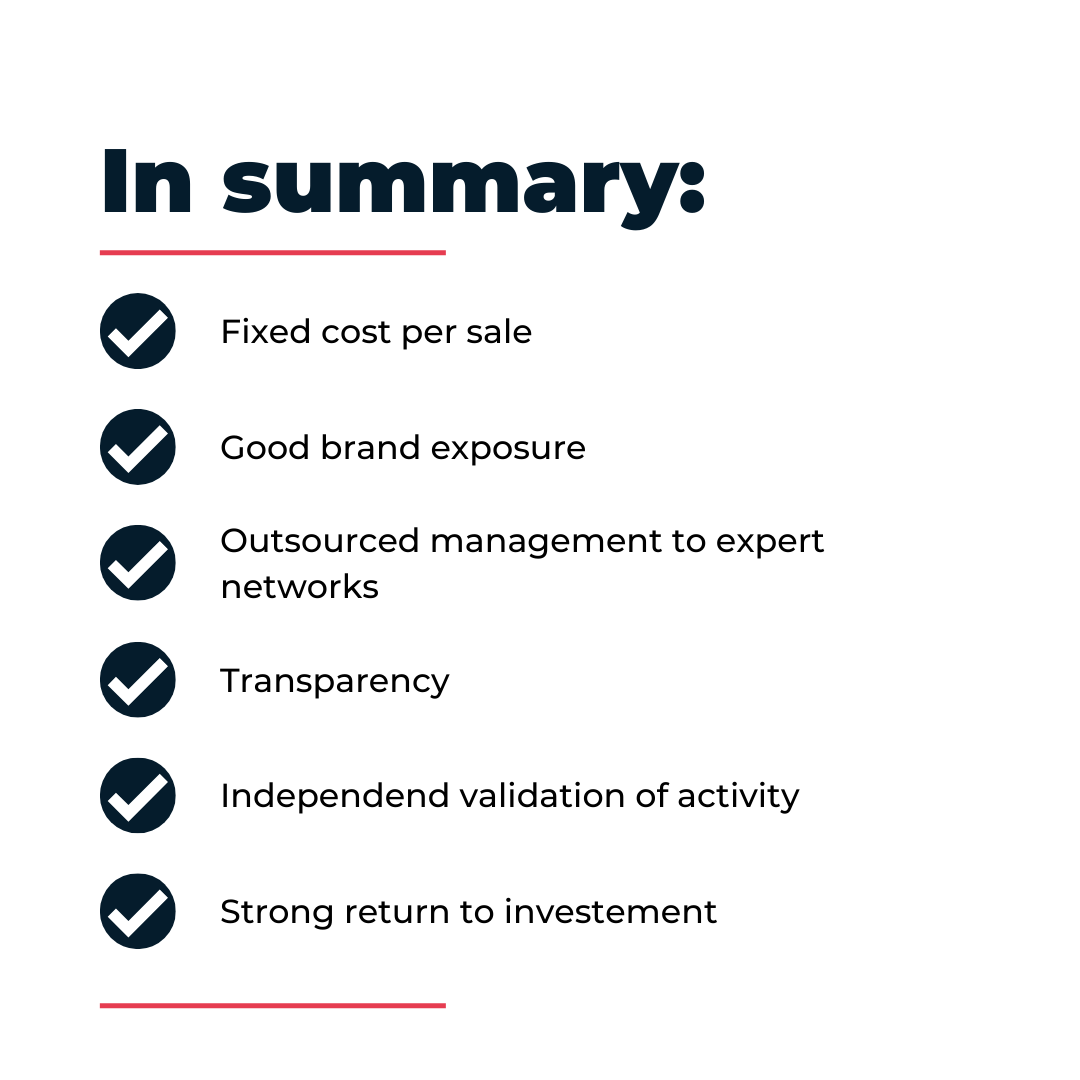 In summary:

Fixed cost per sale

Good brand exposure

Outsourced management to expert networks

Transparency

Independend validation of activity

Strong return to investement